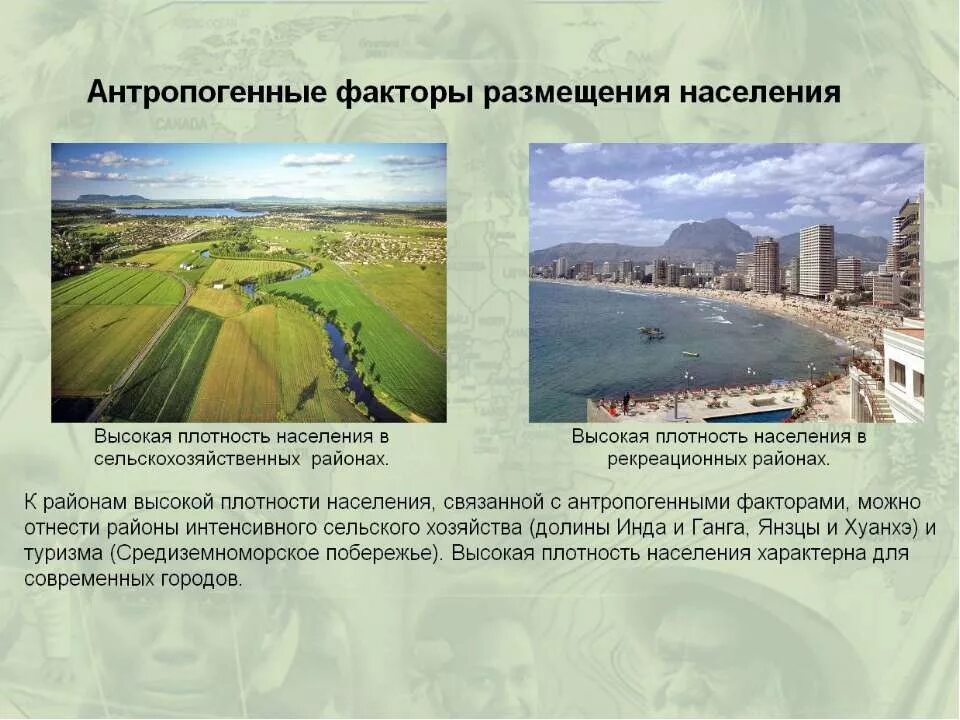 Антропогенные факторы размещения населения

Высокая плотность населения в сельскохозяйственных районах.

Высокая плотность населения в рекреационных районах.

К районам высокой плотности населения, связанной с антропогенными факторами, можно отнести районы интенсивного сельского хозяйства (долины Инда и Ганга, Янзцы и Хуанхэ) и туризма (Средиземноморское побережье). Высокая плотность населения характерна для современных городов.